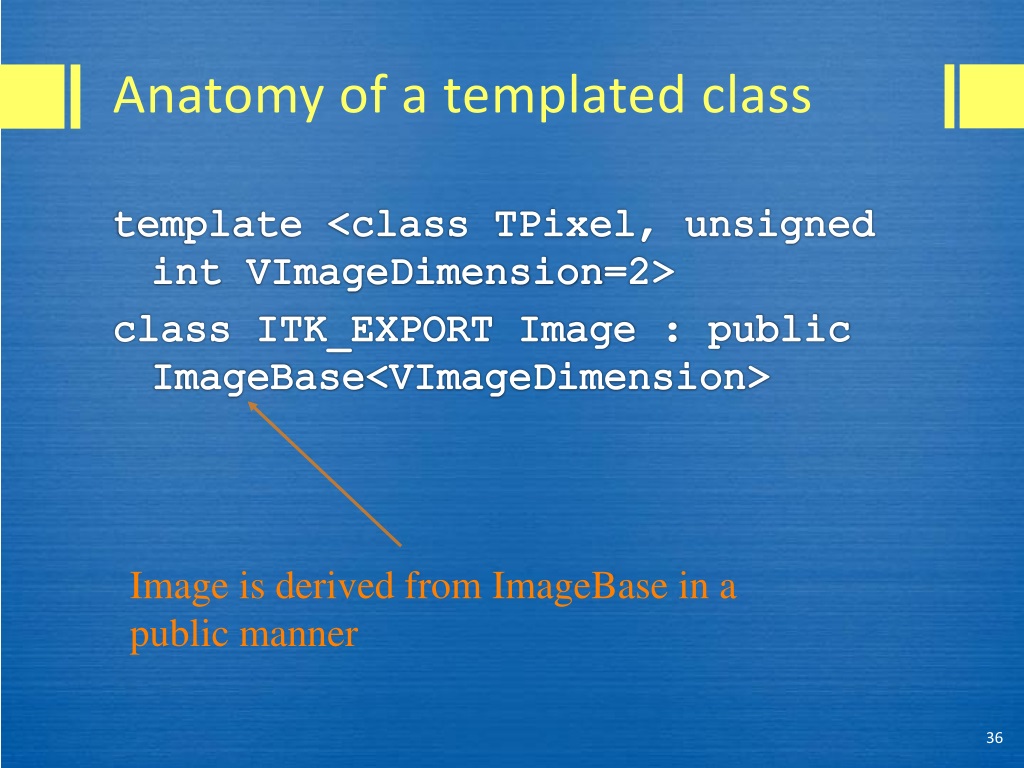 Anatomy of a templated class

template <class TPixel, unsigned int VImageDimension=2>
class ITK_EXPORT Image : public ImageBase<VImageDimension>

Image is derived from ImageBase in a public manner

36